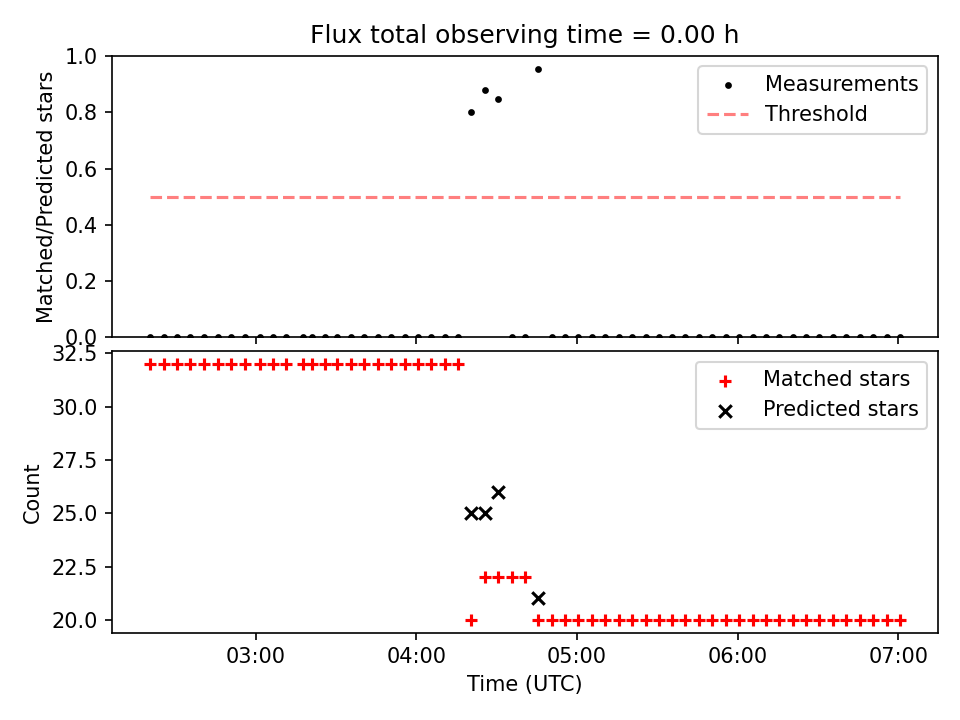 Flux total observing time = 0.00 h

Matched/Predicted stars

1.0
0.8
0.6
0.4
0.2
0.0

Measurements
Threshold

Count

32.5
30.0
27.5
25.0
22.5
20.0

Matched stars
Predicted stars

03:00
04:00
05:00
06:00
07:00

Time (UTC)